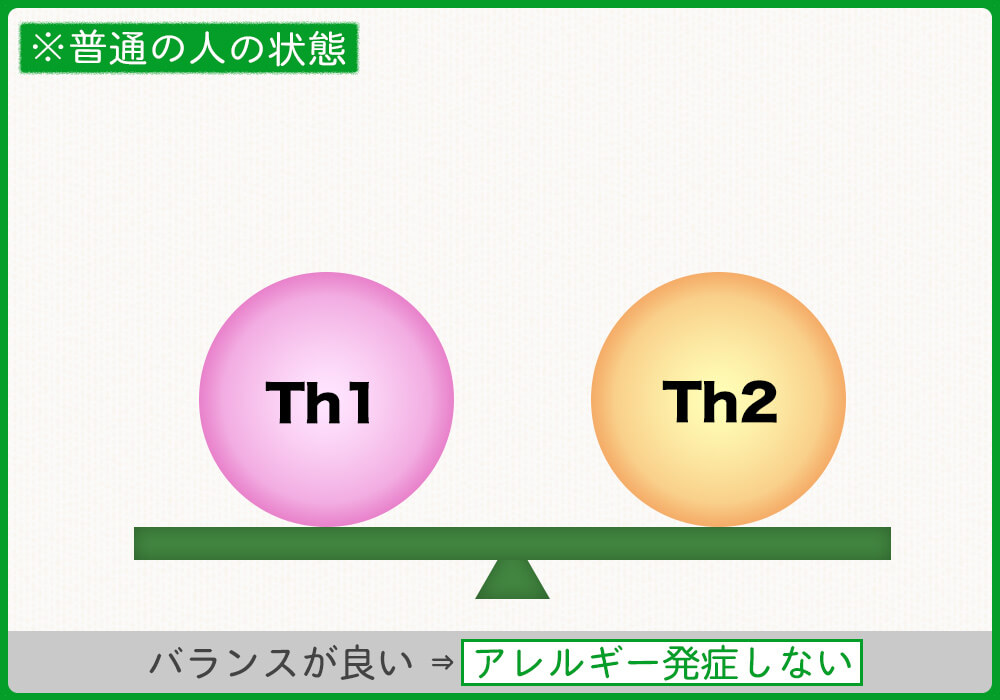 ※普通の人の状態

Th1

Th2

バランスが良い ⇒ アレルギー発症しない